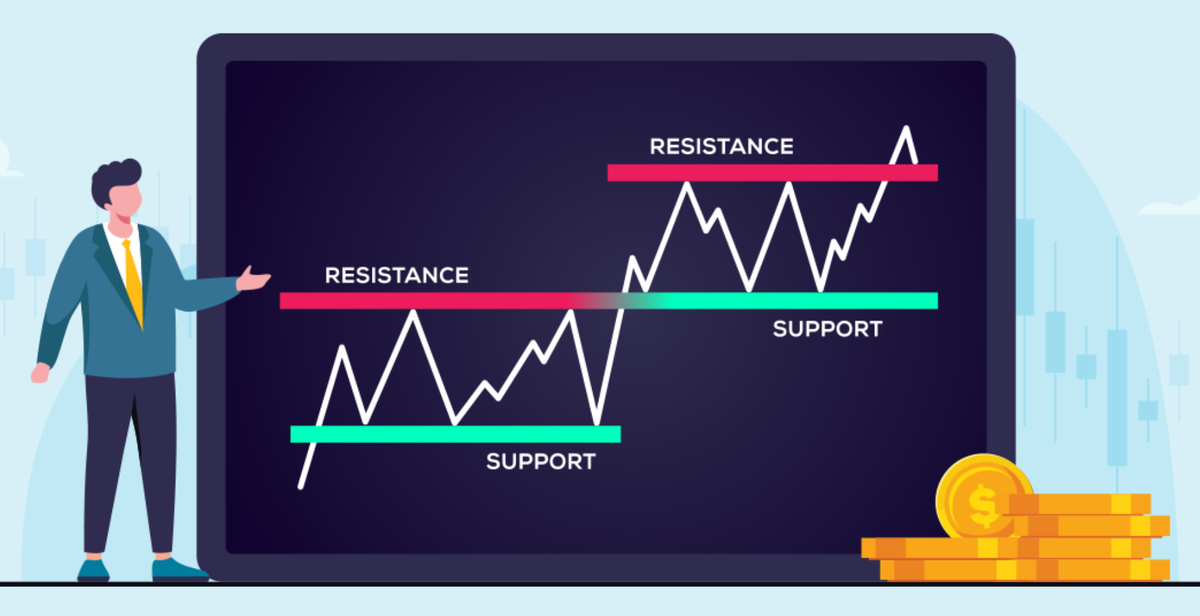 RESISTANCE

RESISTANCE

SUPPORT

SUPPORT

$